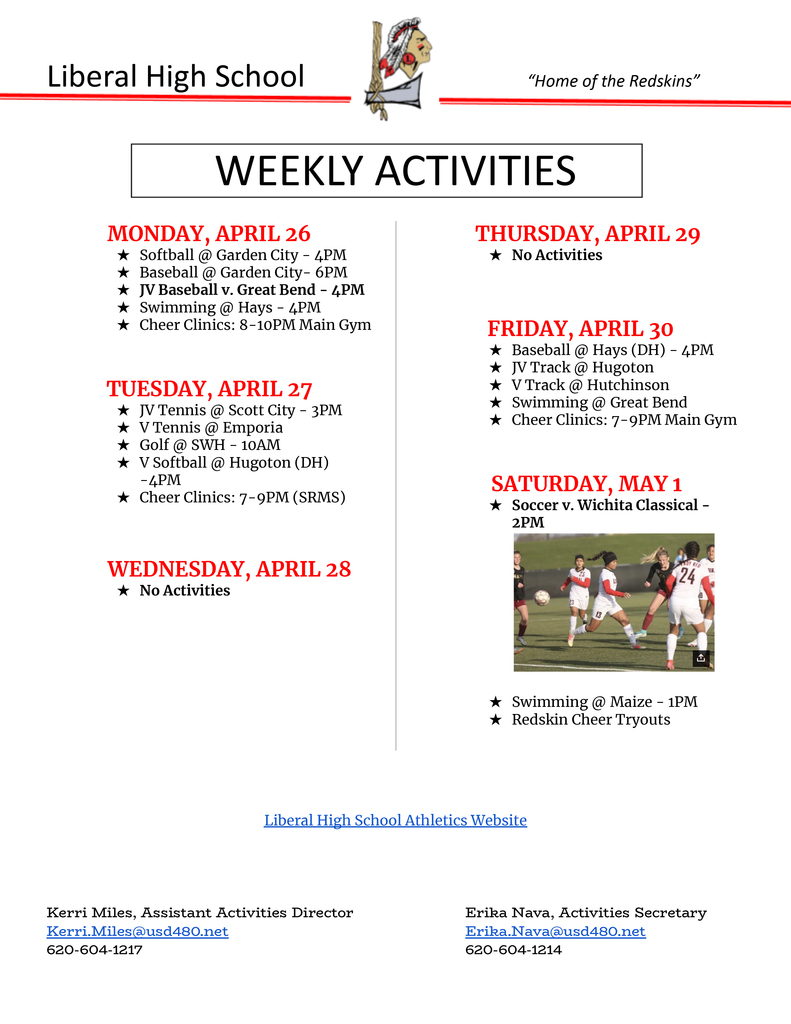 Liberal High School

"Home of the Redskins"

WEEKLY ACTIVITIES

MONDAY, APRIL 26
★ Softball @ Garden City - 4PM
★ Baseball @ Garden City- 6PM
★ JV Baseball v. Great Bend - 4PM
★ Swimming @ Hays - 4PM
★ Cheer Clinics: 8-10PM Main Gym

TUESDAY, APRIL 27
★ JV Tennis @ Scott City - 3PM
★ V Tennis @ Emporia
★ Golf @ SWH - 10AM
★ V Softball @ Hugoton (DH) -4PM
★ Cheer Clinics: 7-9PM (SRMS)

WEDNESDAY, APRIL 28
★ No Activities

THURSDAY, APRIL 29
★ No Activities

FRIDAY, APRIL 30
★ Baseball @ Hays (DH) - 4PM
★ JV Track @ Hugoton
★ V Track @ Hutchinson
★ Swimming @ Great Bend
★ Cheer Clinics: 7-9PM Main Gym

SATURDAY, MAY 1
★ Soccer v. Wichita Classical - 2PM

24

★ Swimming @ Maize - 1PM
★ Redskin Cheer Tryouts

Liberal High School Athletics Website

Kerri Miles, Assistant Activities Director
Kerri.Miles@usd480.net
620-604-1217

Erika Nava, Activities Secretary
Erika.Nava@usd480.net
620-604-1214